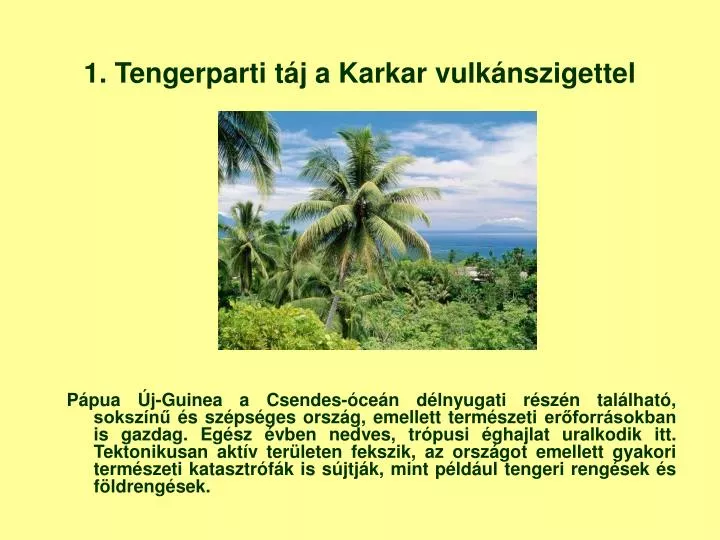 1. Tengerparti táj a Karkar vulkánszigettel

Pápua Új-Guinea a Csendes-óceán délnyugati részén található, sokszínű és szépséges ország, emellett természeti erőforrásokban is gazdag. Egész évben nedves, trópusi éghajlat uralkodik itt. Tektonikusan aktív területen fekszik, az országot emellett gyakori természeti katasztrófák is sújtják, mint például tengeri rengések és földrengések.